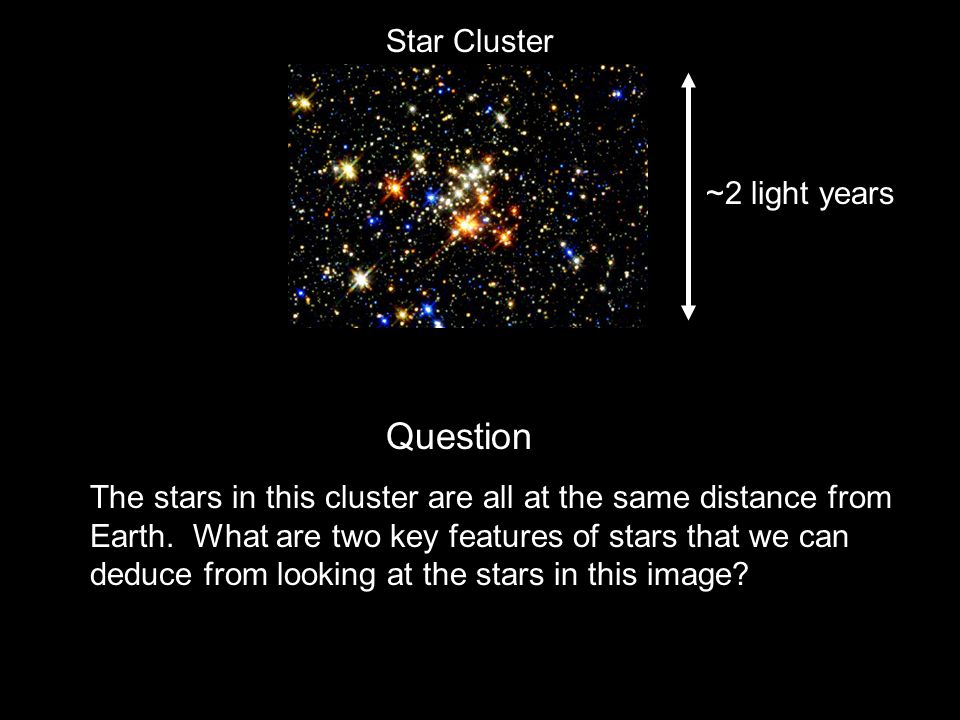 Star Cluster

~2 light years

Question

The stars in this cluster are all at the same distance from Earth. What are two key features of stars that we can deduce from looking at the stars in this image?